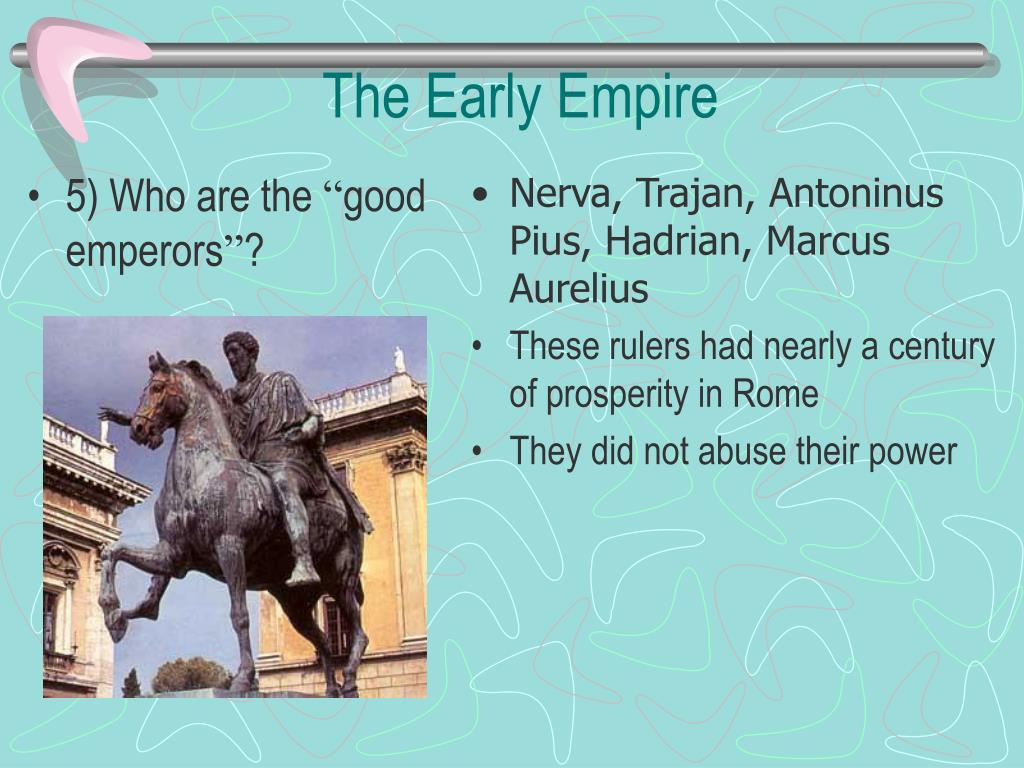 The Early Empire

• 5) Who are the “good emperors”?

• Nerva, Trajan, Antoninus Pius, Hadrian, Marcus Aurelius
• These rulers had nearly a century of prosperity in Rome
• They did not abuse their power